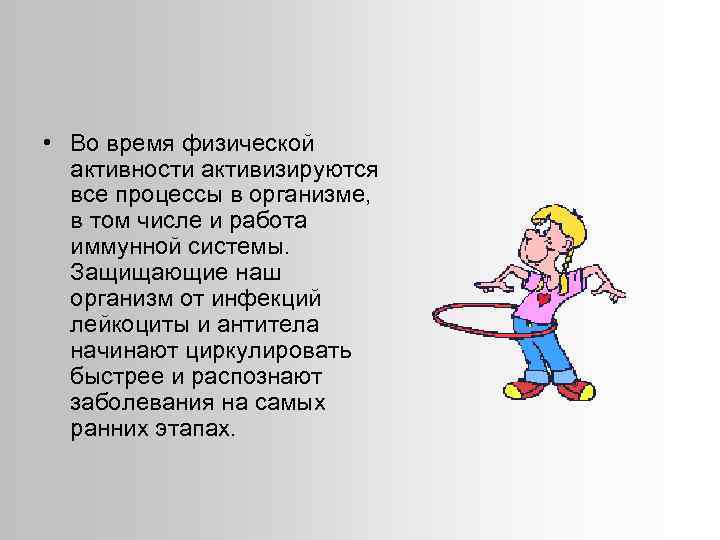 • Во время физической активности активизируются все процессы в организме, в том числе и работа иммунной системы. Защищающие наш организм от инфекций лейкоциты и антитела начинают циркулировать быстрее и распознают заболевания на самых ранних этапах.